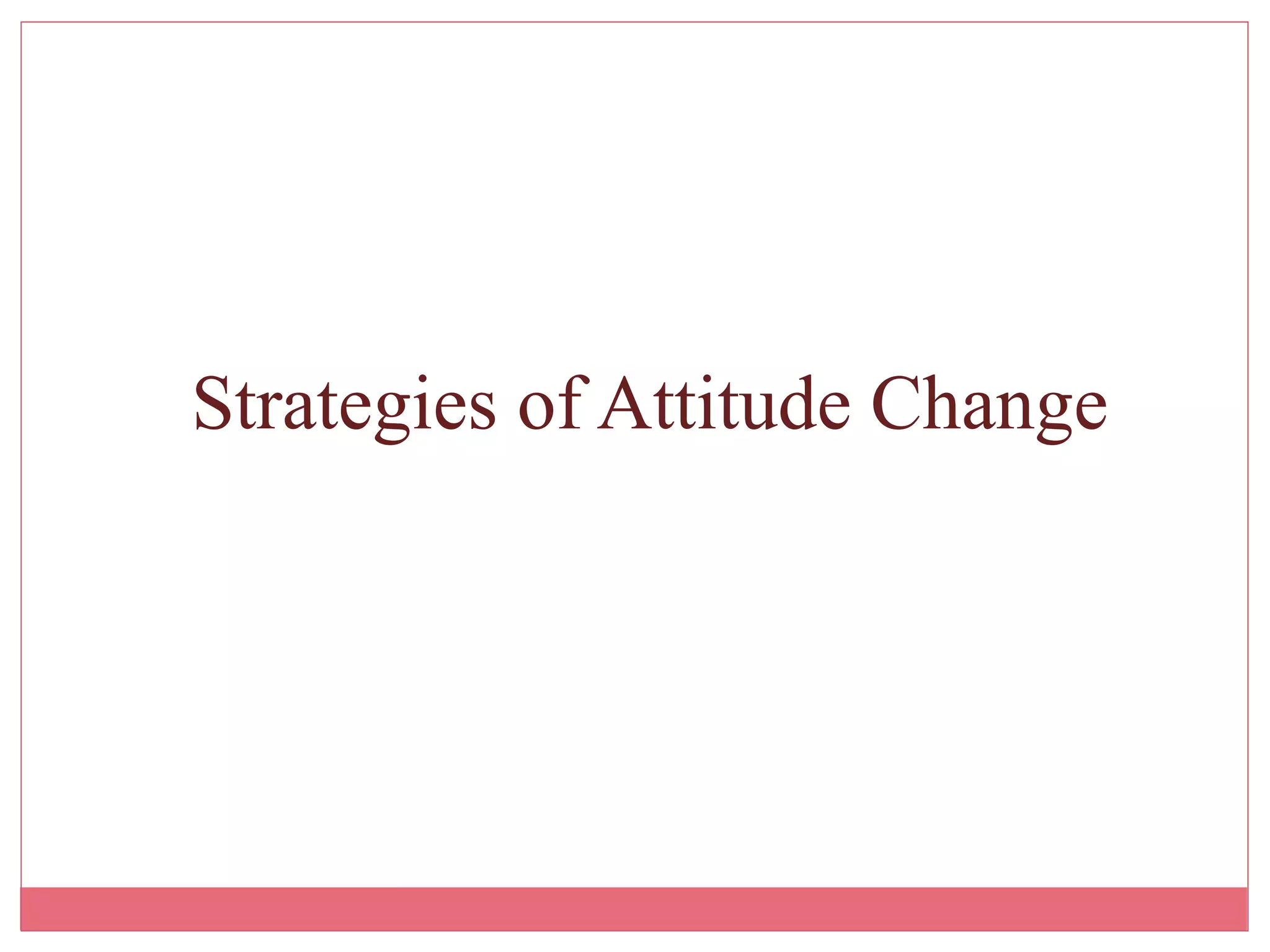 Strategies of Attitude Change